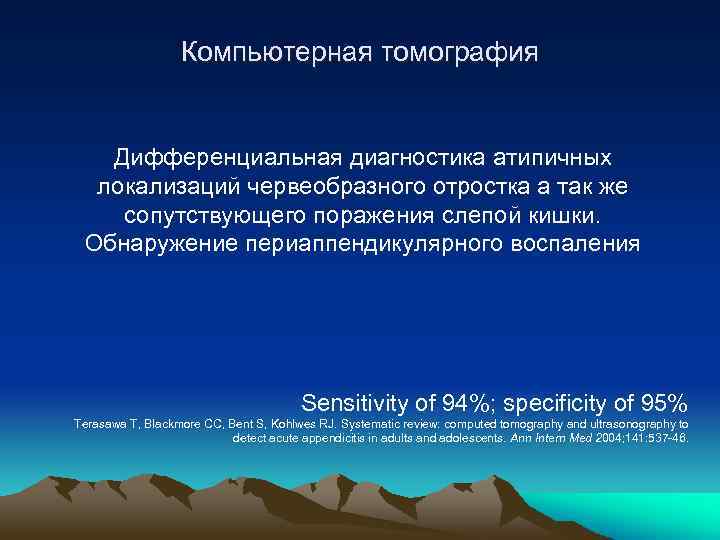 Компьютерная томография

Дифференциальная диагностика атипичных локализаций червеобразного отростка а так же сопутствующего поражения слепой кишки. Обнаружение периаппендикулярного воспаления

Sensitivity of 94%; specificity of 95%

Terasawa T, Blackmore CC, Bent S, Kohlwes RJ. Systematic review: computed tomography and ultrasonography to detect acute appendicitis in adults and adolescents. Ann Intern Med 2004;141:537-46.